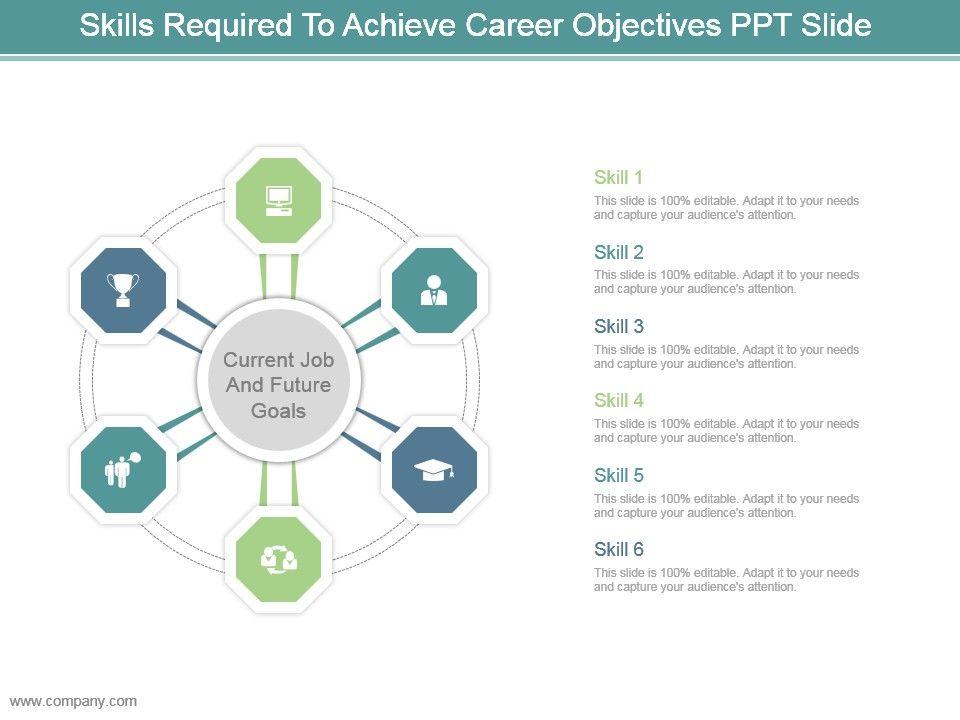 Skills Required To Achieve Career Objectives PPT Slide

Current Job And Future Goals

Skill 1
This slide is 100% editable. Adapt it to your needs and capture your audience's attention.

Skill 2
This slide is 100% editable. Adapt it to your needs and capture your audience's attention.

Skill 3
This slide is 100% editable. Adapt it to your needs and capture your audience's attention.

Skill 4
This slide is 100% editable. Adapt it to your needs and capture your audience's attention.

Skill 5
This slide is 100% editable. Adapt it to your needs and capture your audience's attention.

Skill 6
This slide is 100% editable. Adapt it to your needs and capture your audience's attention.

www.company.com